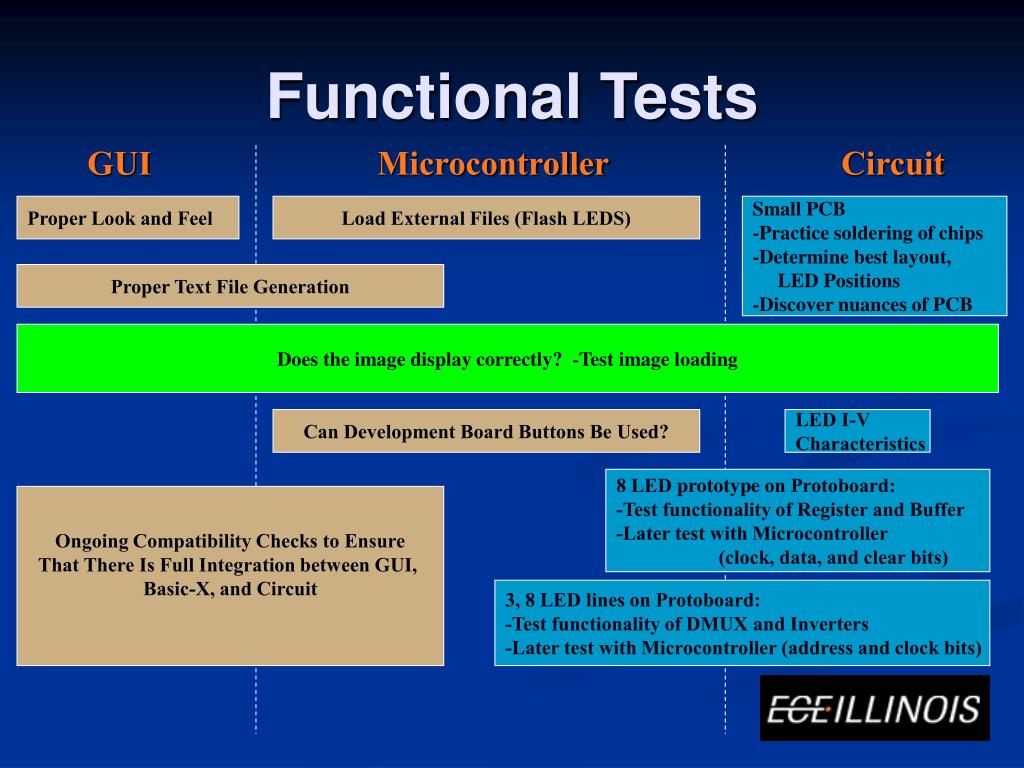 Functional Tests

GUI

Microcontroller

Circuit

Proper Look and Feel

Load External Files (Flash LEDS)

Small PCB
-Practice soldering of chips
-Determine best layout, LED Positions
-Discover nuances of PCB

Proper Text File Generation

Does the image display correctly? -Test image loading

Can Development Board Buttons Be Used?

LED I-V Characteristics

8 LED prototype on Protoboard:
-Test functionality of Register and Buffer
-Later test with Microcontroller (clock, data, and clear bits)

Ongoing Compatibility Checks to Ensure That There Is Full Integration between GUI, Basic-X, and Circuit

3, 8 LED lines on Protoboard:
-Test functionality of DMUX and Inverters
-Later test with Microcontroller (address and clock bits)

ECE ILLINOIS